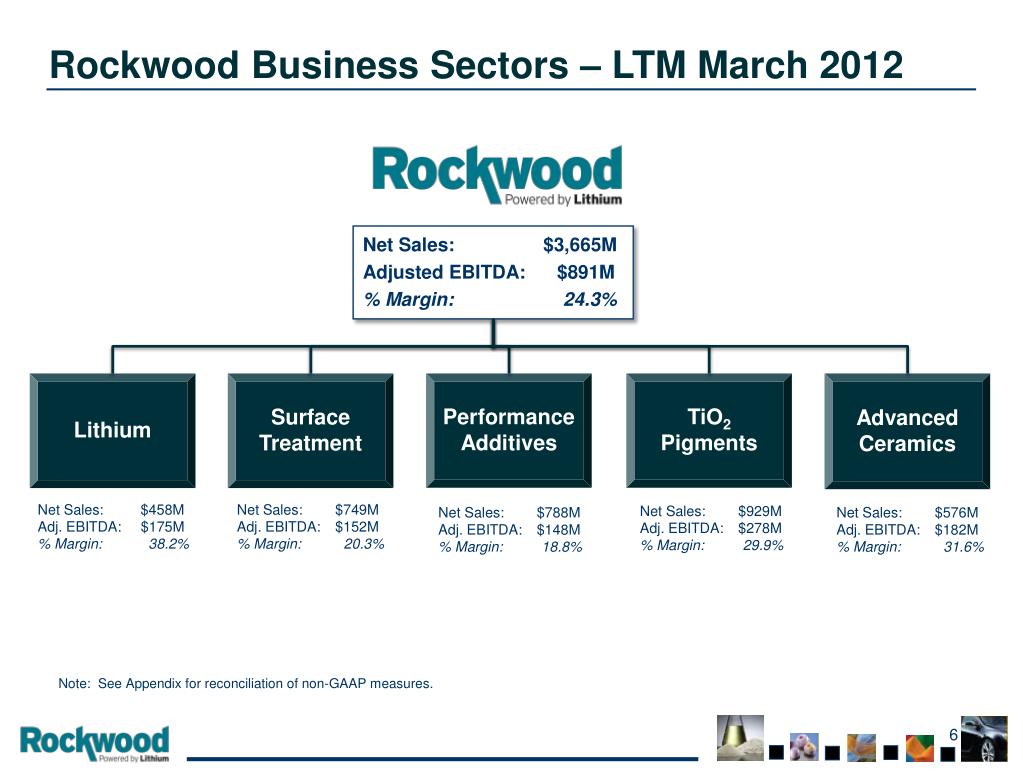 Rockwood Business Sectors – LTM March 2012

Rockwood
Powered by Lithium

Net Sales: $3,665M
Adjusted EBITDA: $891M
% Margin: 24.3%

Lithium

Net Sales: $458M
Adj. EBITDA: $175M
% Margin: 38.2%

Surface Treatment

Net Sales: $749M
Adj. EBITDA: $152M
% Margin: 20.3%

Performance Additives

Net Sales: $788M
Adj. EBITDA: $148M
% Margin: 18.8%

$TiO_2$ Pigments

Net Sales: $929M
Adj. EBITDA: $278M
% Margin: 29.9%

Advanced Ceramics

Net Sales: $576M
Adj. EBITDA: $182M
% Margin: 31.6%

Note: See Appendix for reconciliation of non-GAAP measures.

Rockwood
Powered by Lithium

6